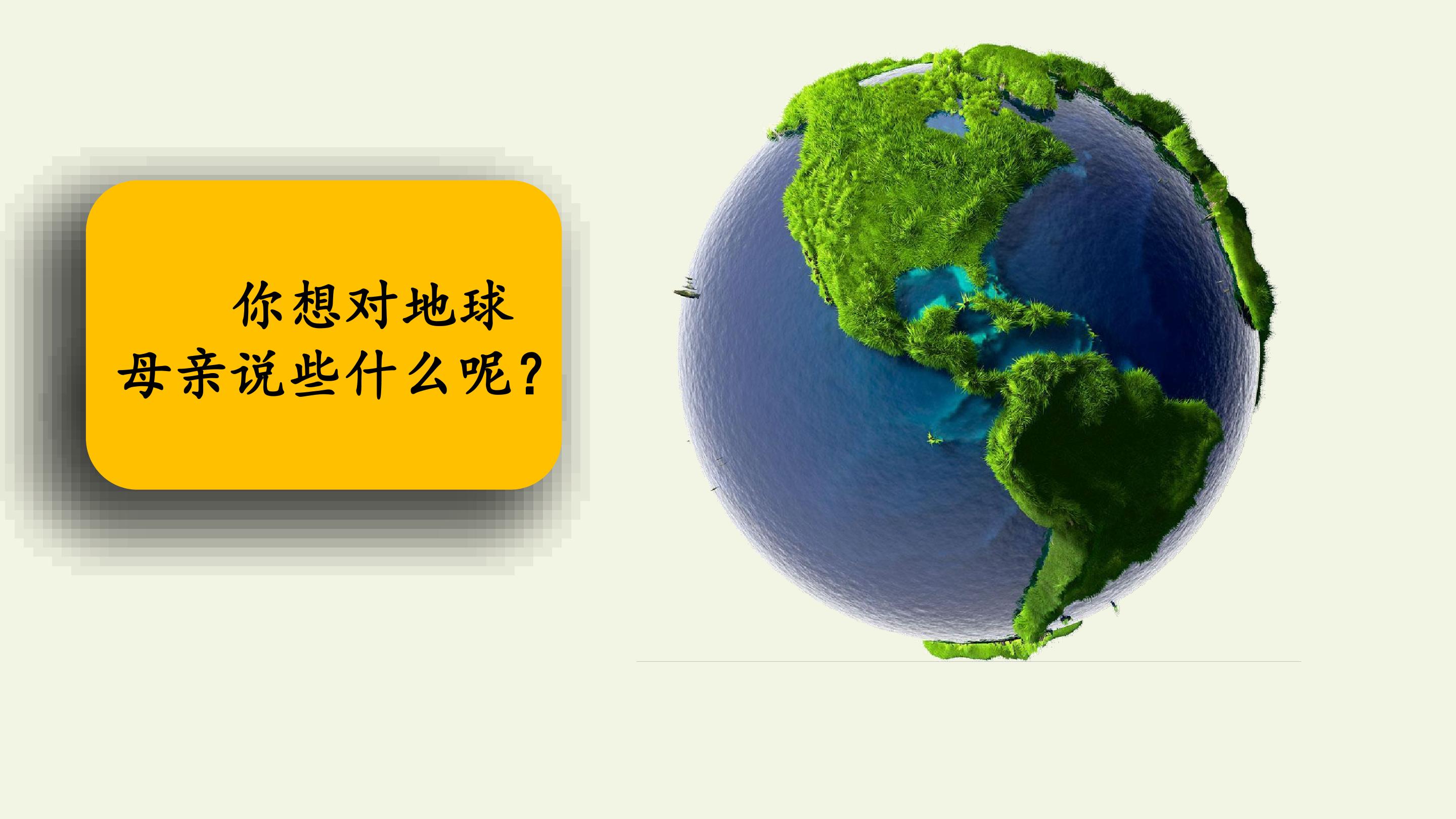 你想对地球母亲说些什么呢？